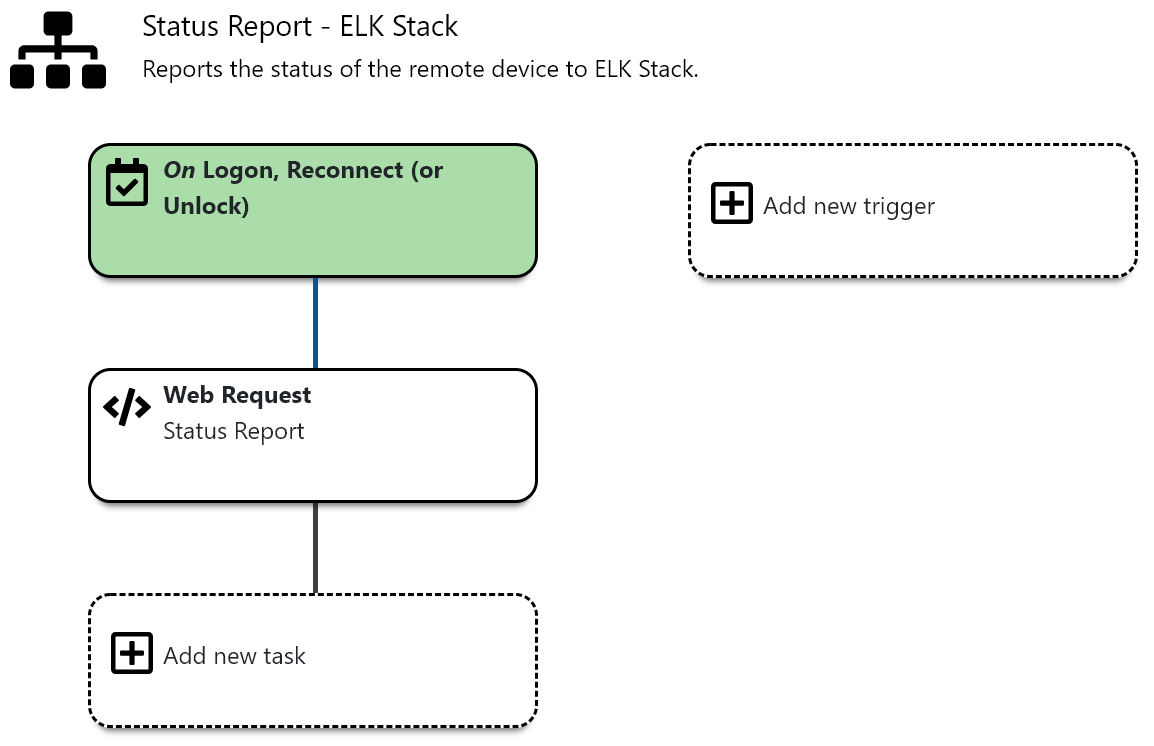 Status Report - ELK Stack
Reports the status of the remote device to ELK Stack.

On Logon, Reconnect (or Unlock)

Add new trigger

Web Request
Status Report

Add new task